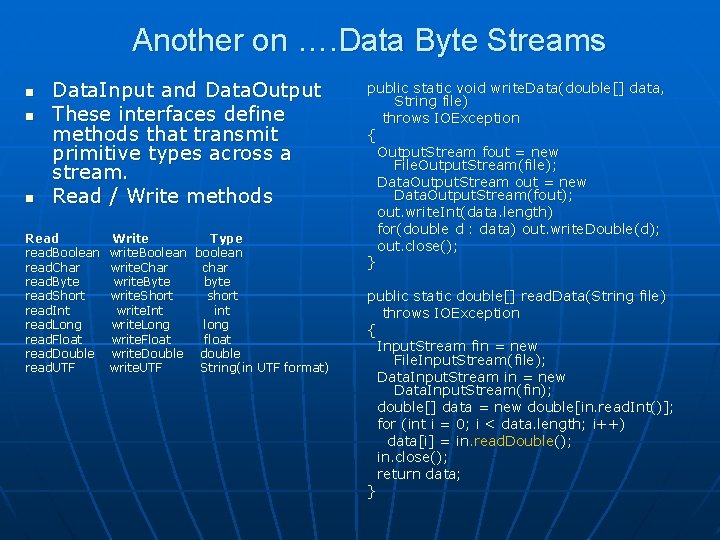 Another on ….Data Byte Streams

- DataInput and DataOutput
- These interfaces define methods that transmit primitive types across a stream.
- Read / Write methods

| Read | Write | Type |
|---|---|---|
| readBoolean | writeBoolean | boolean |
| readChar | writeChar | char |
| readByte | writeByte | byte |
| readShort | writeShort | short |
| readInt | writeInt | int |
| readLong | writeLong | long |
| readFloat | writeFloat | float |
| readDouble | writeDouble | double |
| readUTF | writeUTF | String(in UTF format) |

public static void writeData(double[] data, String file)
throws IOException
{
OutputStream fout = new FileOutputStream(file);
DataOutputStream out = new DataOutputStream(fout);
out.writeInt(data.length)
for(double d : data) out.writeDouble(d);
out.close();
}

public static double[] readData(String file)
throws IOException
{
InputStream fin = new FileInputStream(file);
DataInputStream in = new DataInputStream(fin);
double[] data = new double[in.readInt()];
for (int i = 0; i < data.length; i++)
data[i] = in.readDouble();
in.close();
return data;
}